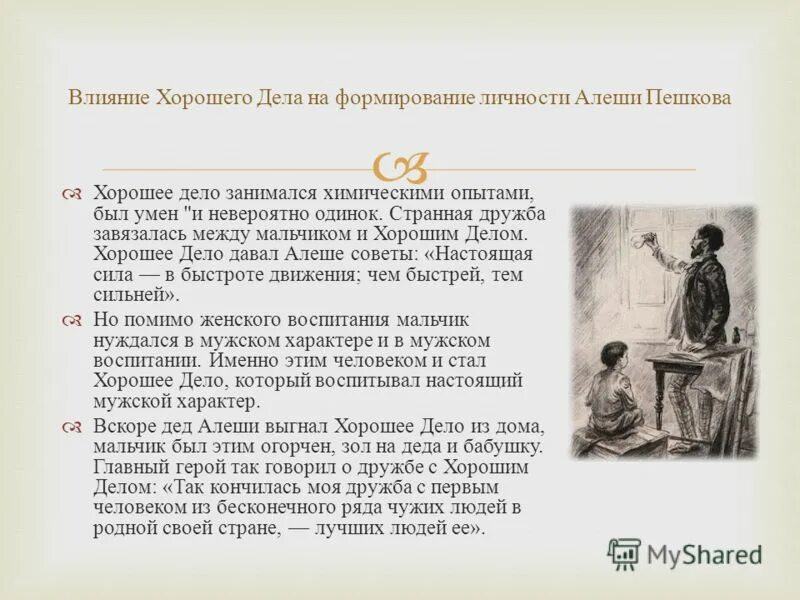 Влияние Хорошего Дела на формирование личности Алеши Пешкова

Хорошее дело занимался химическими опытами, был умен "и невероятно одинок. Странная дружба завязалась между мальчиком и Хорошим Делом. Хорошее Дело давал Алеше советы: «Настоящая сила — в быстроте движения; чем быстрей, тем сильней».

Но помимо женского воспитания мальчик нуждался в мужском характере и в мужском воспитании. Именно этим человеком и стал Хорошее Дело, который воспитывал настоящий мужской характер.

Вскоре дед Алеши выгнал Хорошее Дело из дома, мальчик был этим огорчен, зол на деда и бабушку. Главный герой так говорил о дружбе с Хорошим Делом: «Так кончилась моя дружба с первым человеком из бесконечного ряда чужих людей в родной своей стране, — лучших людей ее».

MyShared